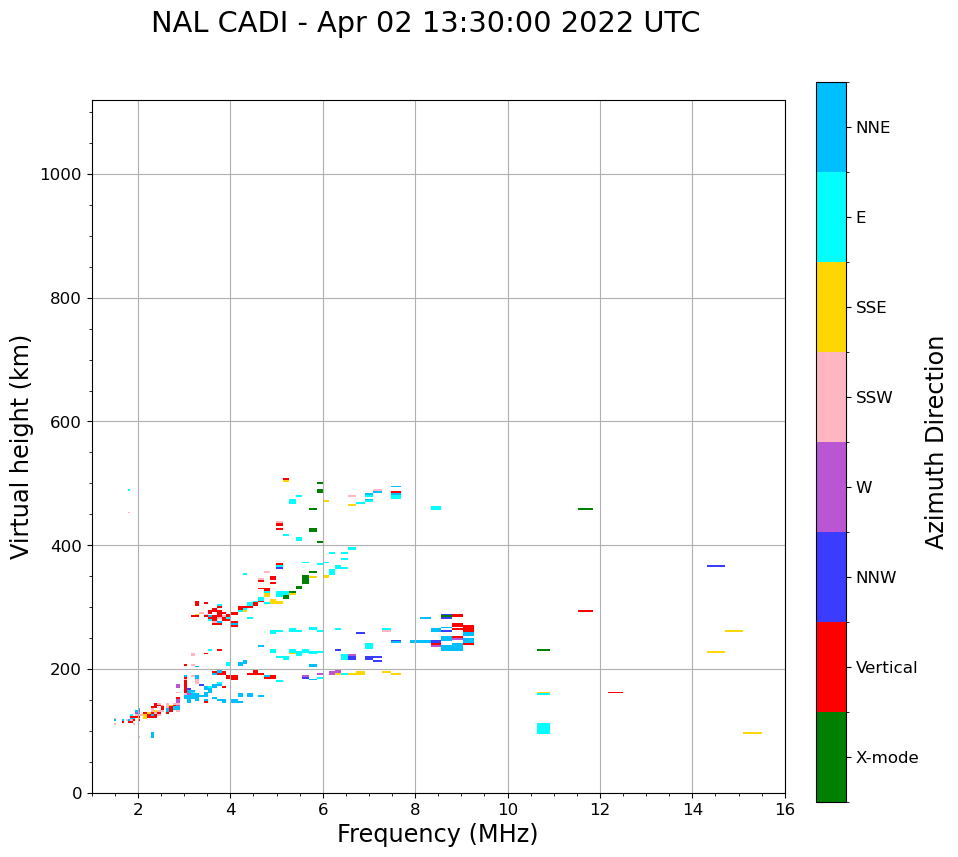 NAL CADI - Apr 02 13:30:00 2022 UTC

Virtual height (km)

1000
800
600
400
200
0

2
4
6
8
10
12
14
16

Frequency (MHz)

NNE
E
SSE
SSW
W
NNW
Vertical
X-mode

Azimuth Direction